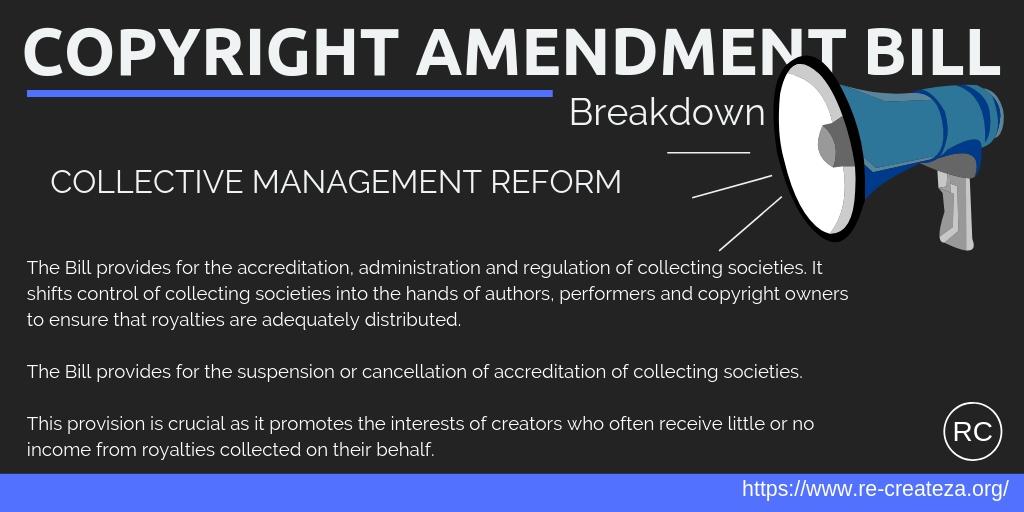 COPYRIGHT AMENDMENT BILL

Breakdown

COLLECTIVE MANAGEMENT REFORM

The Bill provides for the accreditation, administration and regulation of collecting societies. It shifts control of collecting societies into the hands of authors, performers and copyright owners to ensure that royalties are adequately distributed.

The Bill provides for the suspension or cancellation of accreditation of collecting societies.

This provision is crucial as it promotes the interests of creators who often receive little or no income from royalties collected on their behalf.

RC

https://www.re-createza.org/